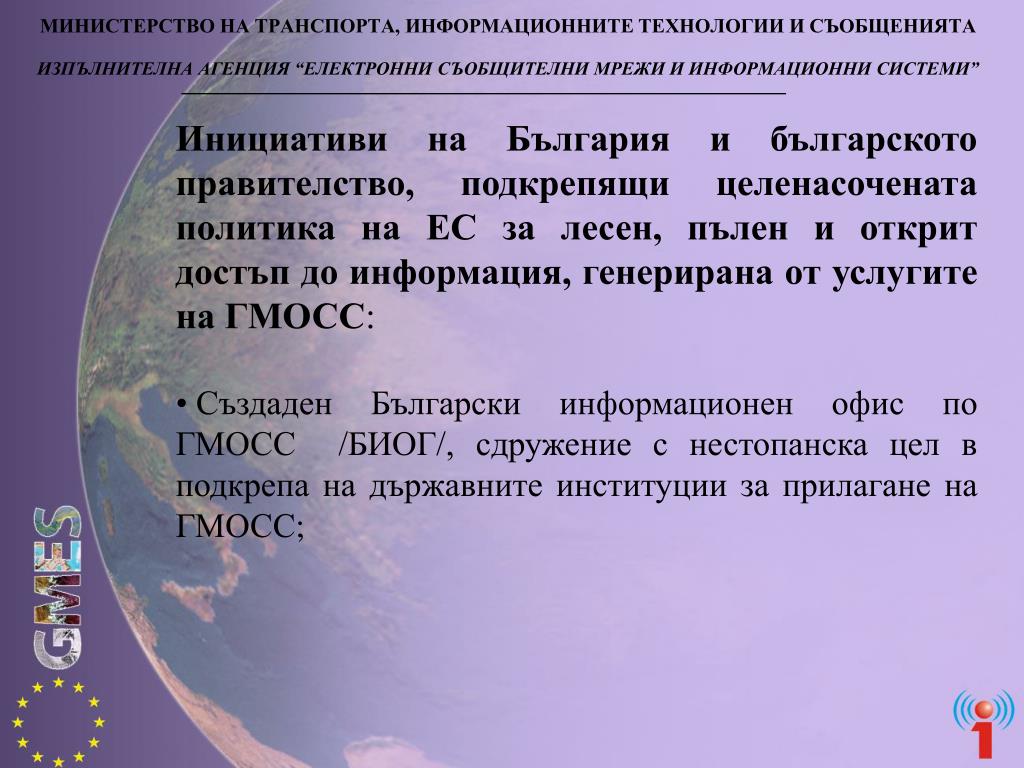 МИНИСТЕРСТВО НА ТРАНСПОРТА, ИНФОРМАЦИОННИТЕ ТЕХНОЛОГИИ И СЪОБЩЕНИЯТА

ИЗПЪЛНИТЕЛНА АГЕНЦИЯ “ЕЛЕКТРОННИ СЪОБЩИТЕЛНИ МРЕЖИ И ИНФОРМАЦИОННИ СИСТЕМИ”

Инициативи на България и българското правителство, подкрепящи целенасочената политика на ЕС за лесен, пълен и открит достъп до информация, генерирана от услугите на ГМОСС:

• Създаден Български информационен офис по ГМОСС /БИОГ/, сдружение с нестопанска цел в подкрепа на държавните институции за прилагане на ГМОСС;

GMES